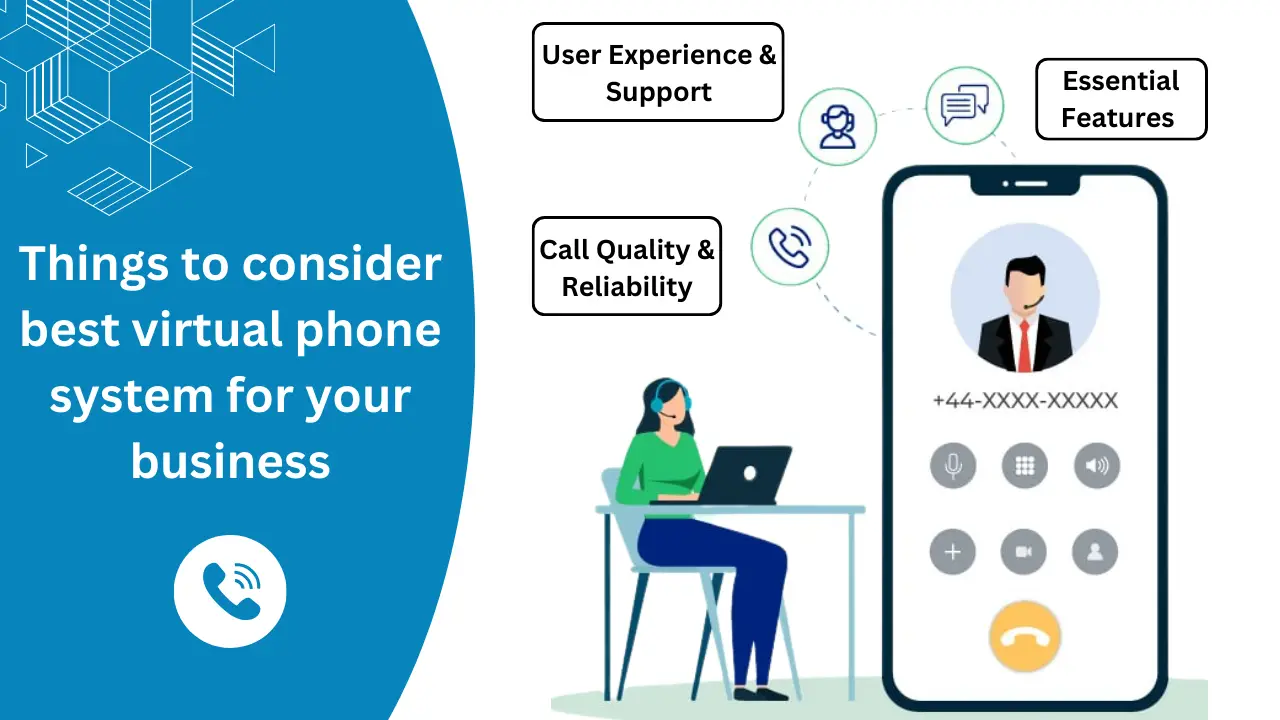 Things to consider best virtual phone system for your business

User Experience & Support

Essential Features

Call Quality & Reliability

+44-XXXX-XXXXX